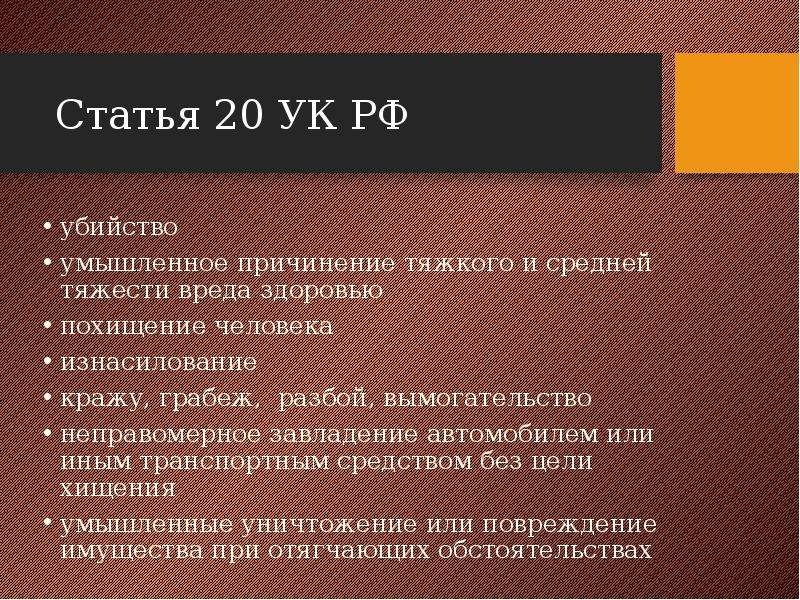 Статья 20 УК РФ

• убийство
• умышленное причинение тяжкого и средней тяжести вреда здоровью
• похищение человека
• изнасилование
• кражу, грабеж,  разбой, вымогательство
• неправомерное завладение автомобилем или иным транспортным средством без цели хищения
• умышленные уничтожение или повреждение имущества при отягчающих обстоятельствах